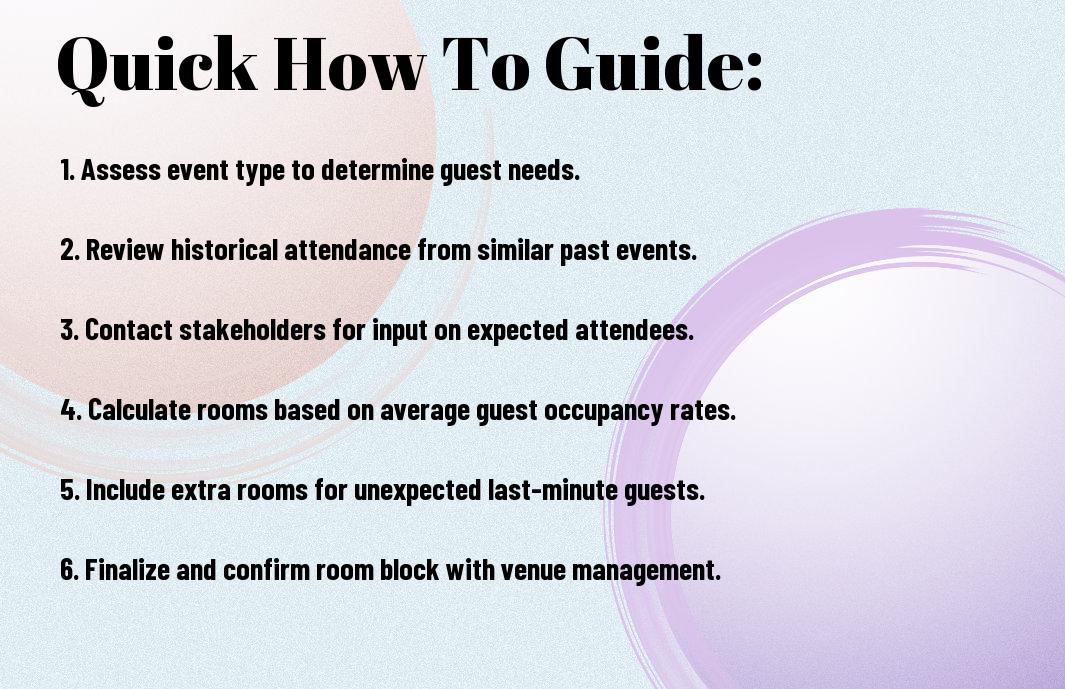 Quick How To Guide:

1. Assess event type to determine guest needs.

2. Review historical attendance from similar past events.

3. Contact stakeholders for input on expected attendees.

4. Calculate rooms based on average guest occupancy rates.

5. Include extra rooms for unexpected last-minute guests.

6. Finalize and confirm room block with venue management.